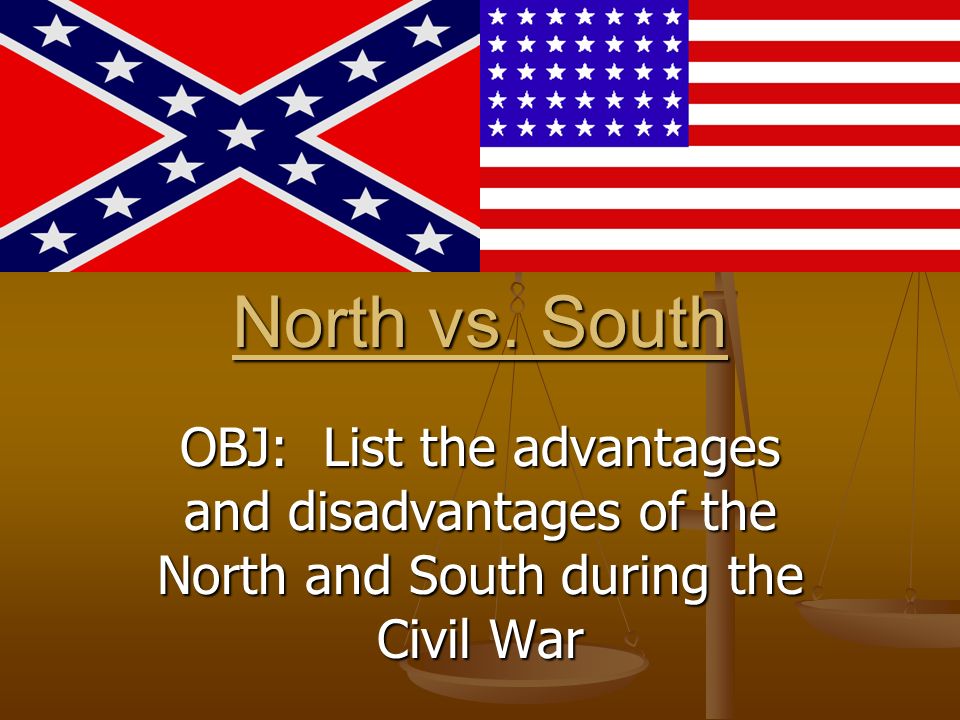 North vs. South

OBJ:  List the advantages and disadvantages of the North and South during the Civil War